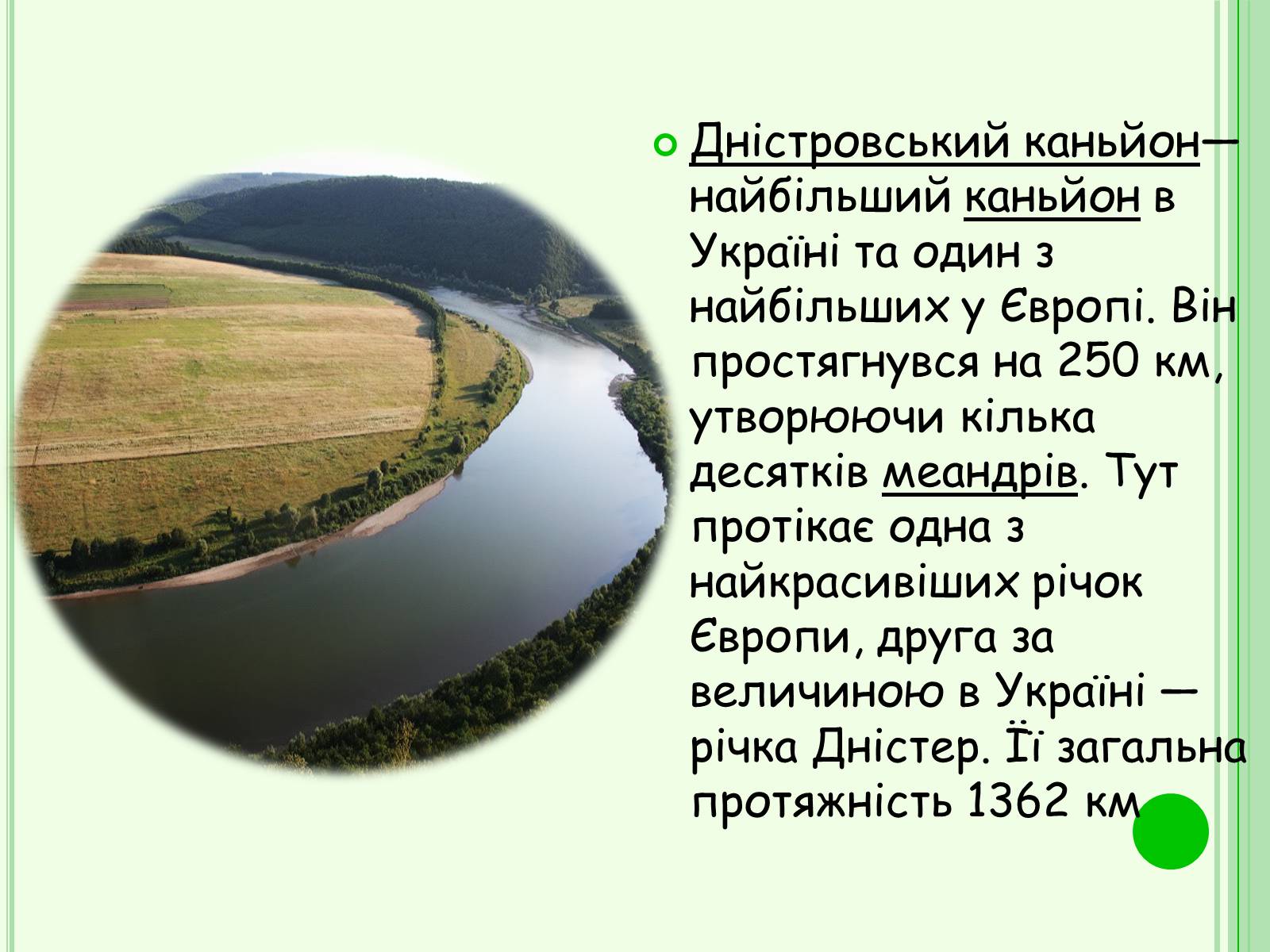 Дністровський каньйон— найбільший каньйон в Україні та один з найбільших у Європі. Він простягнувся на 250 км, утворюючи кілька десятків меандрів. Тут протікає одна з найкрасивіших річок Європи, друга за величиною в Україні — річка Дністер. Її загальна протяжність 1362 км